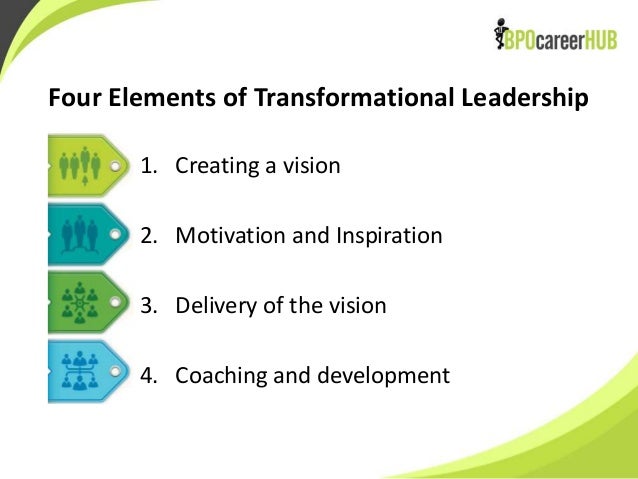 BPOcareerHUB

Four Elements of Transformational Leadership

1. Creating a vision

2. Motivation and Inspiration

3. Delivery of the vision

4. Coaching and development